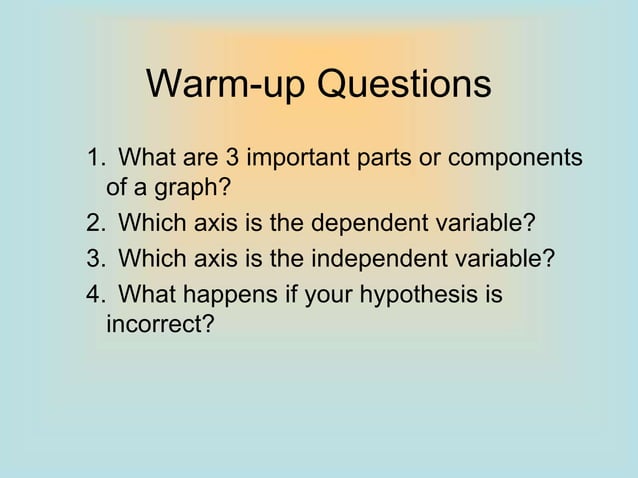 Warm-up Questions

1. What are 3 important parts or components of a graph?
2. Which axis is the dependent variable?
3. Which axis is the independent variable?
4. What happens if your hypothesis is incorrect?